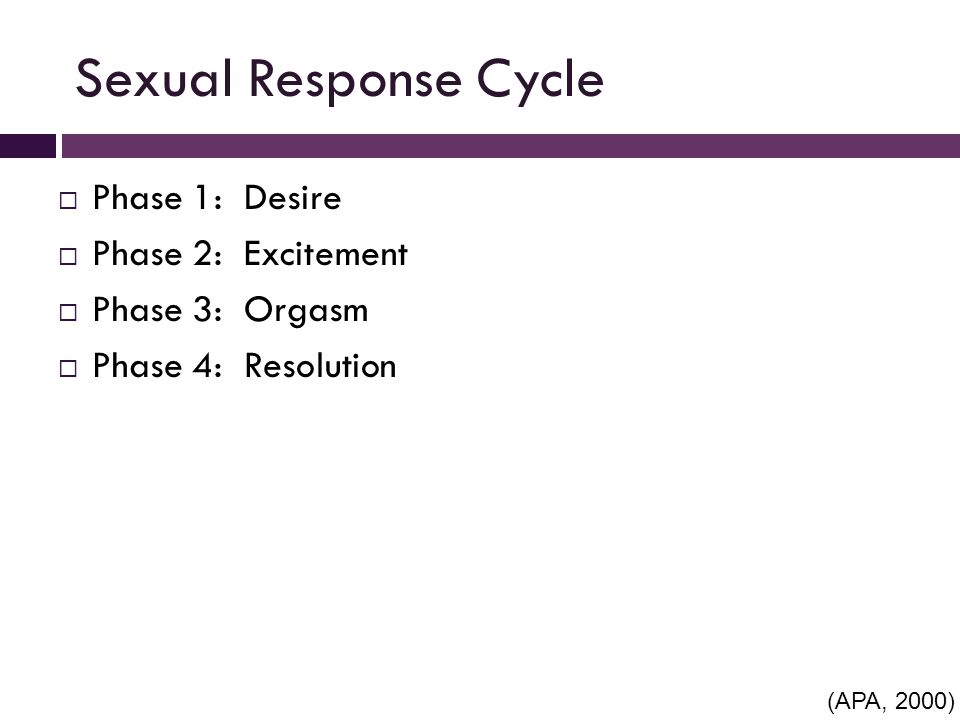 Sexual Response Cycle

□ Phase 1: Desire
□ Phase 2: Excitement
□ Phase 3: Orgasm
□ Phase 4: Resolution

(APA, 2000)